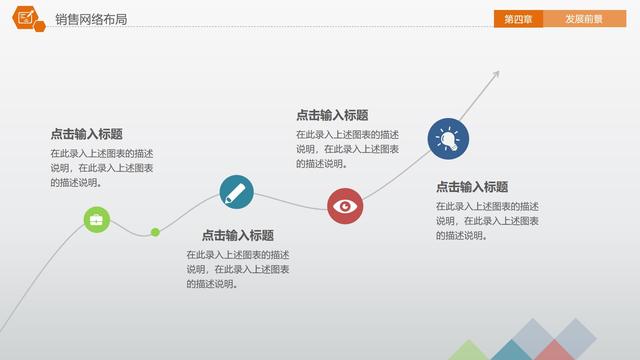 销售网络布局

第四章 发展前景

点击输入标题
在此录入上述图表的描述说明，在此录入上述图表的描述说明。

点击输入标题
在此录入上述图表的描述说明，在此录入上述图表的描述说明。

点击输入标题
在此录入上述图表的描述说明，在此录入上述图表的描述说明。

点击输入标题
在此录入上述图表的描述说明，在此录入上述图表的描述说明。